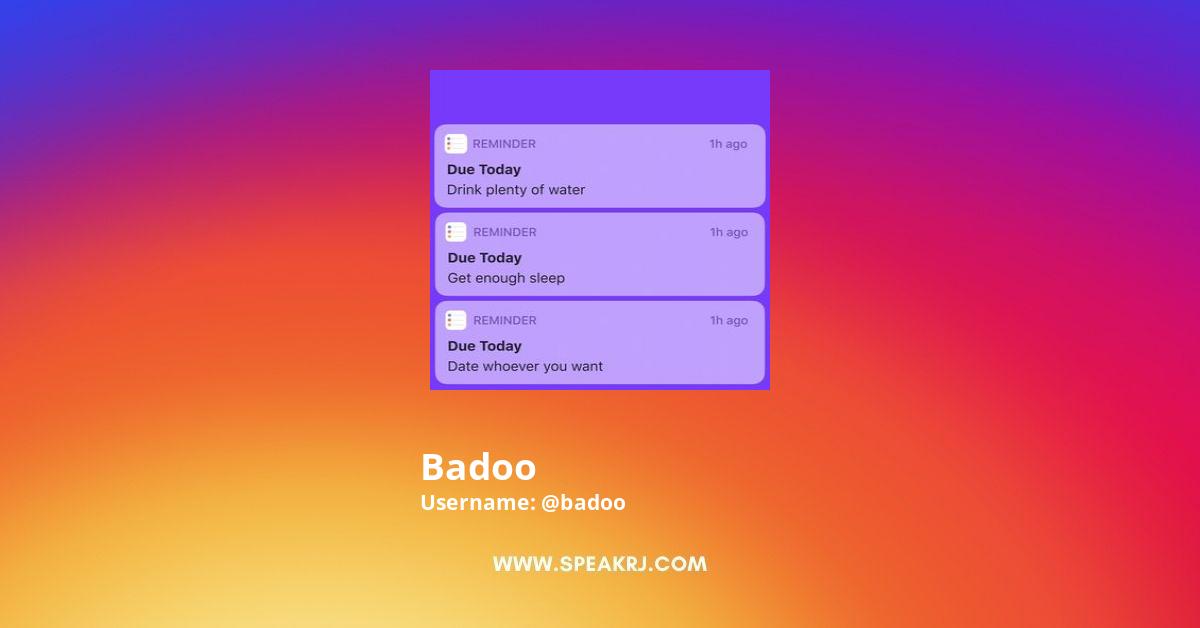 REMINDER 1h ago
Due Today
Drink plenty of water

REMINDER 1h ago
Due Today
Get enough sleep

REMINDER 1h ago
Due Today
Date whoever you want

Badoo
Username: @badoo

WWW.SPEAKRJ.COM